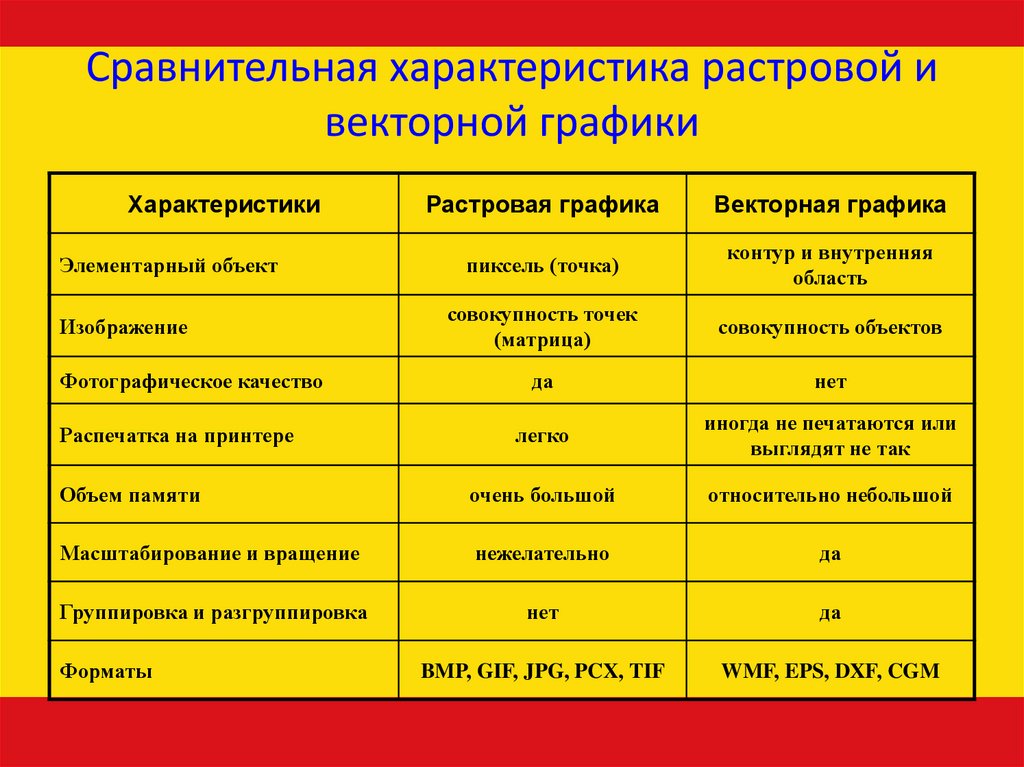 Сравнительная характеристика растровой и векторной графики

| Характеристики | Растровая графика | Векторная графика |
|---|---|---|
| Элементарный объект | пиксель (точка) | контур и внутренняя область |
| Изображение | совокупность точек (матрица) | совокупность объектов |
| Фотографическое качество | да | нет |
| Распечатка на принтере | легко | иногда не печатаются или выглядят не так |
| Объем памяти | очень большой | относительно небольшой |
| Масштабирование и вращение | нежелательно | да |
| Группировка и разгруппировка | нет | да |
| Форматы | BMP, GIF, JPG, PCX, TIF | WMF, EPS, DXF, CGM |